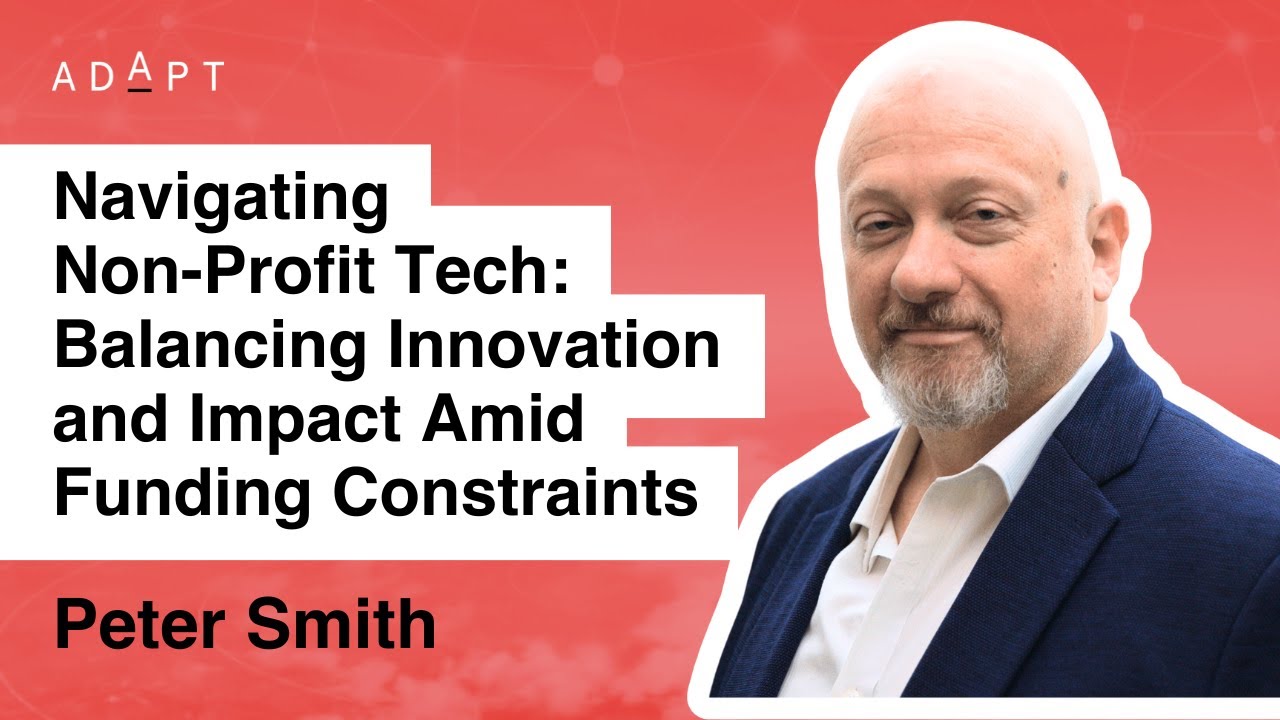 ADAPT

Navigating Non-Profit Tech: Balancing Innovation and Impact Amid Funding Constraints

Peter Smith